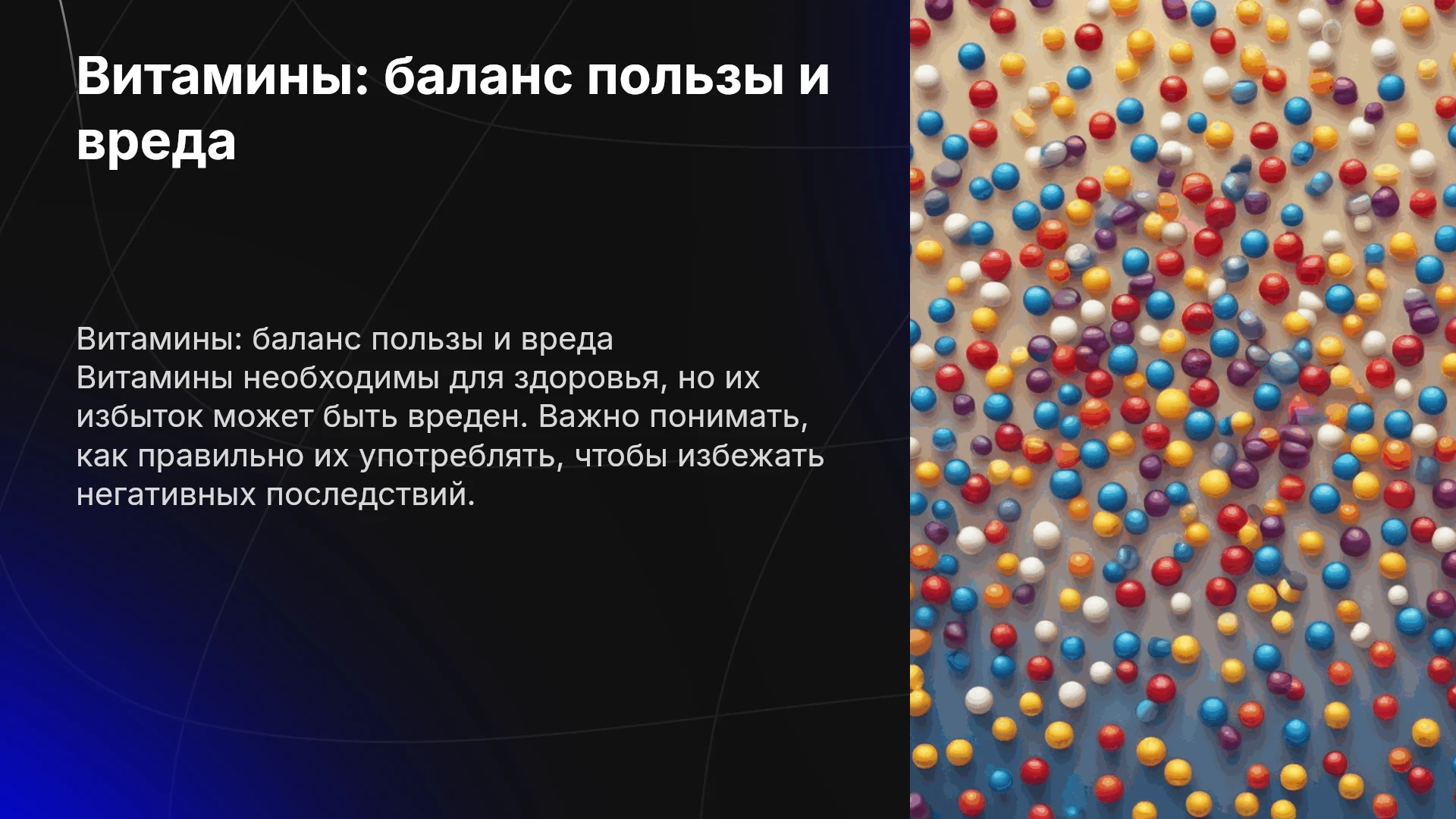 Витамины: баланс пользы и вреда

Витамины: баланс пользы и вреда

Витамины необходимы для здоровья, но их избыток может быть вреден. Важно понимать, как правильно их употреблять, чтобы избежать негативных последствий.